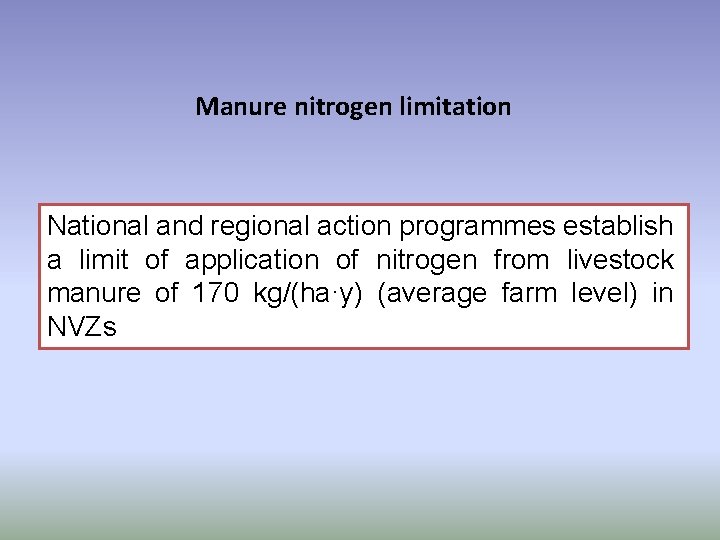 Manure nitrogen limitation

National and regional action programmes establish a limit of application of nitrogen from livestock manure of 170 kg/(ha·y) (average farm level) in NVZs